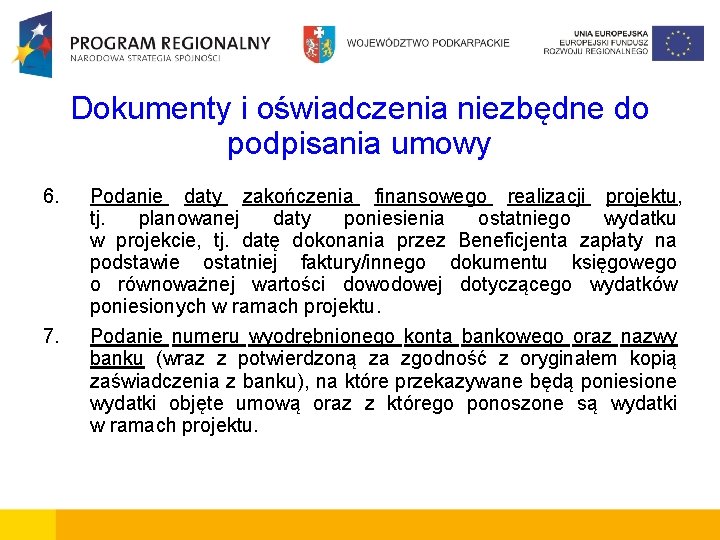 PROGRAM REGIONALNY
NARODOWA STRATEGIA SPÓJNOŚCI

WOJEWÓDZTWO PODKARPACKIE

UNIA EUROPEJSKA
EUROPEJSKI FUNDUSZ
ROZWOJU REGIONALNEGO

Dokumenty i oświadczenia niezbędne do podpisania umowy

6. Podanie daty zakończenia finansowego realizacji projektu, tj. planowanej daty poniesienia ostatniego wydatku w projekcie, tj. datę dokonania przez Beneficjenta zapłaty na podstawie ostatniej faktury/innego dokumentu księgowego o równoważnej wartości dowodowej dotyczącego wydatków poniesionych w ramach projektu.

7. Podanie numeru wyodrębnionego konta bankowego oraz nazwy banku (wraz z potwierdzoną za zgodność z oryginałem kopią zaświadczenia z banku), na które przekazywane będą poniesione wydatki objęte umową oraz z którego ponoszone są wydatki w ramach projektu.